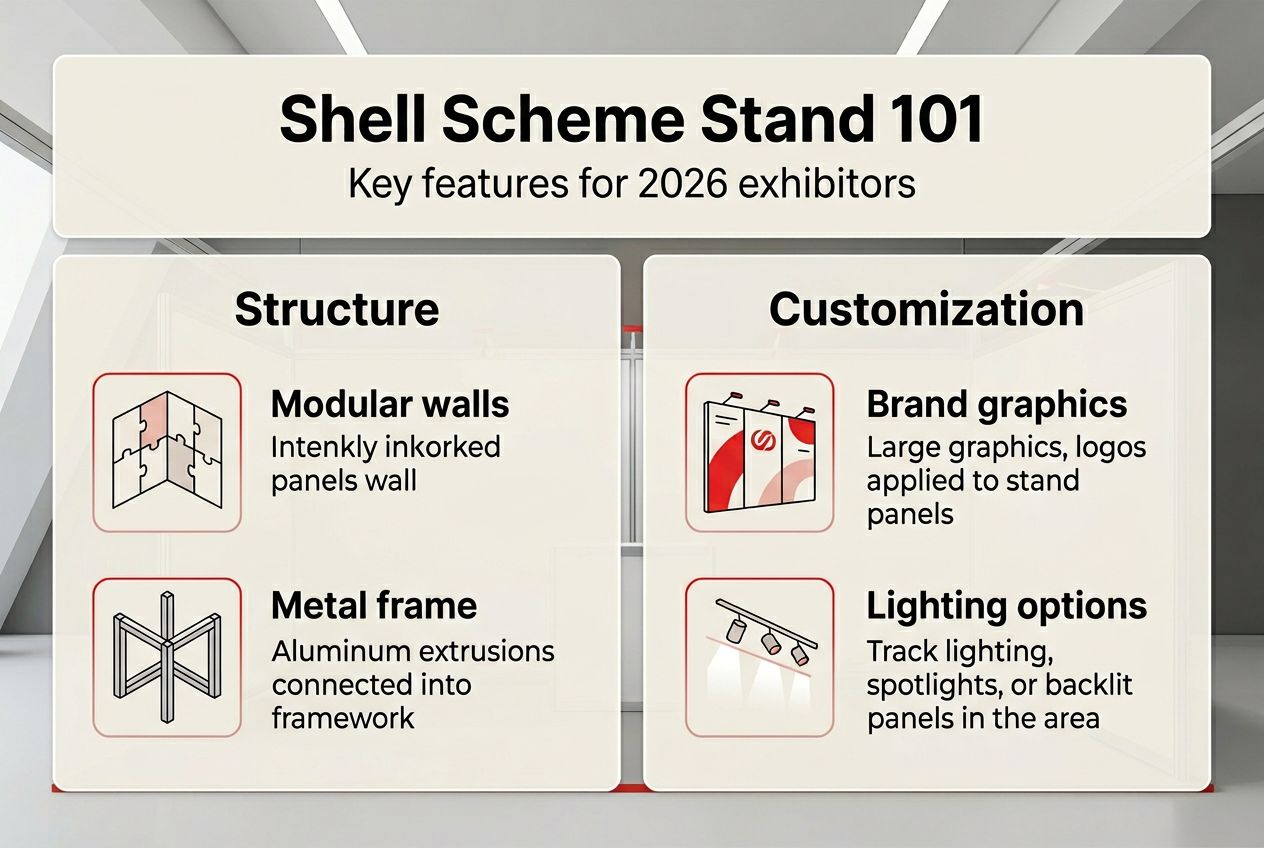 Shell Scheme Stand 101
Key features for 2026 exhibitors

Structure

Modular walls
Intenkly inkorked panels wall

Metal frame
Aluminum extrusions connected into framework

Customization

Brand graphics
Large graphics, logos applied to stand panels

Lighting options
Track lighting, spotlights, or backlit panels in the area